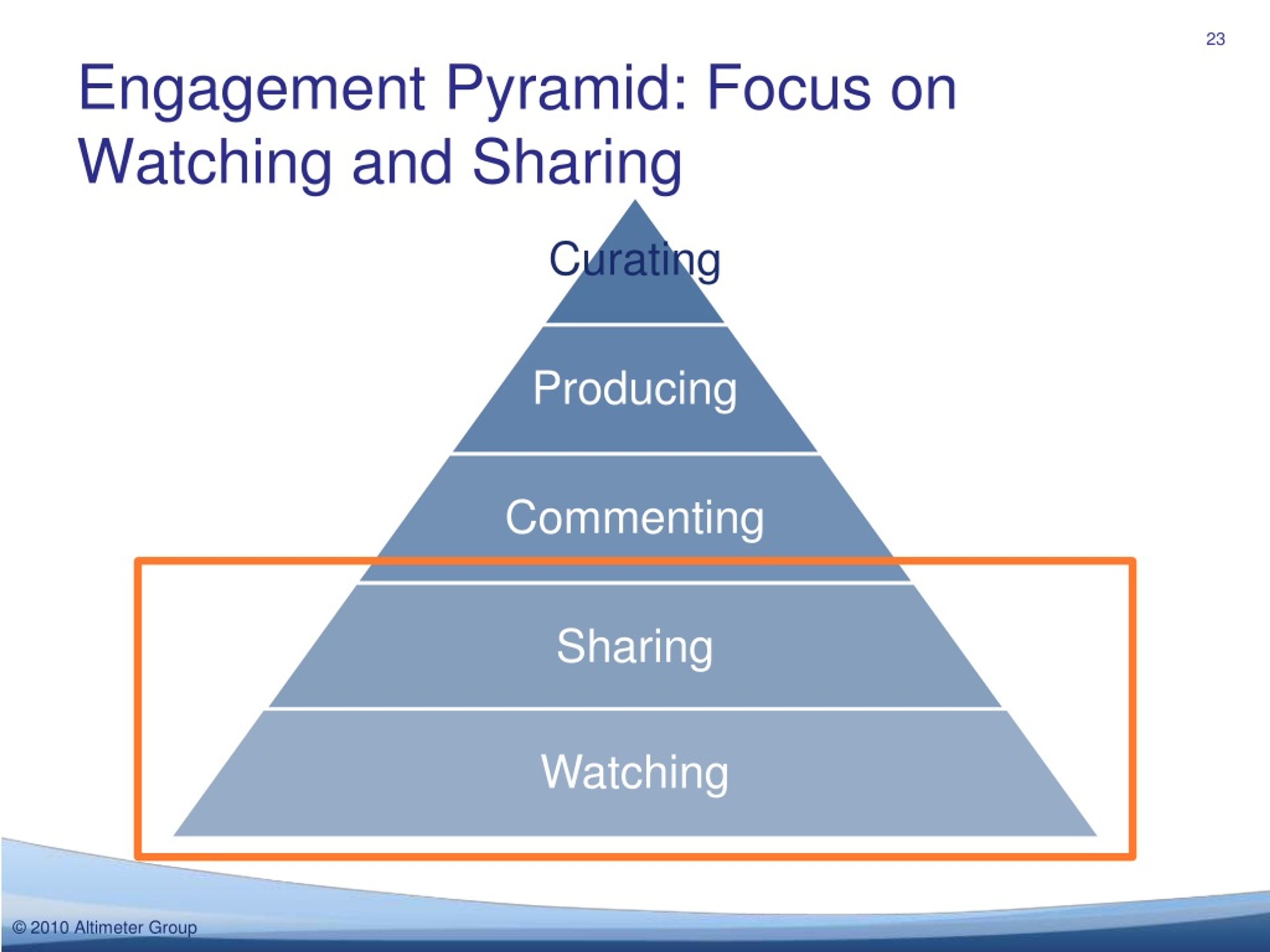 23

Engagement Pyramid: Focus on Watching and Sharing

Curating

Producing

Commenting

Sharing

Watching

© 2010 Altimeter Group